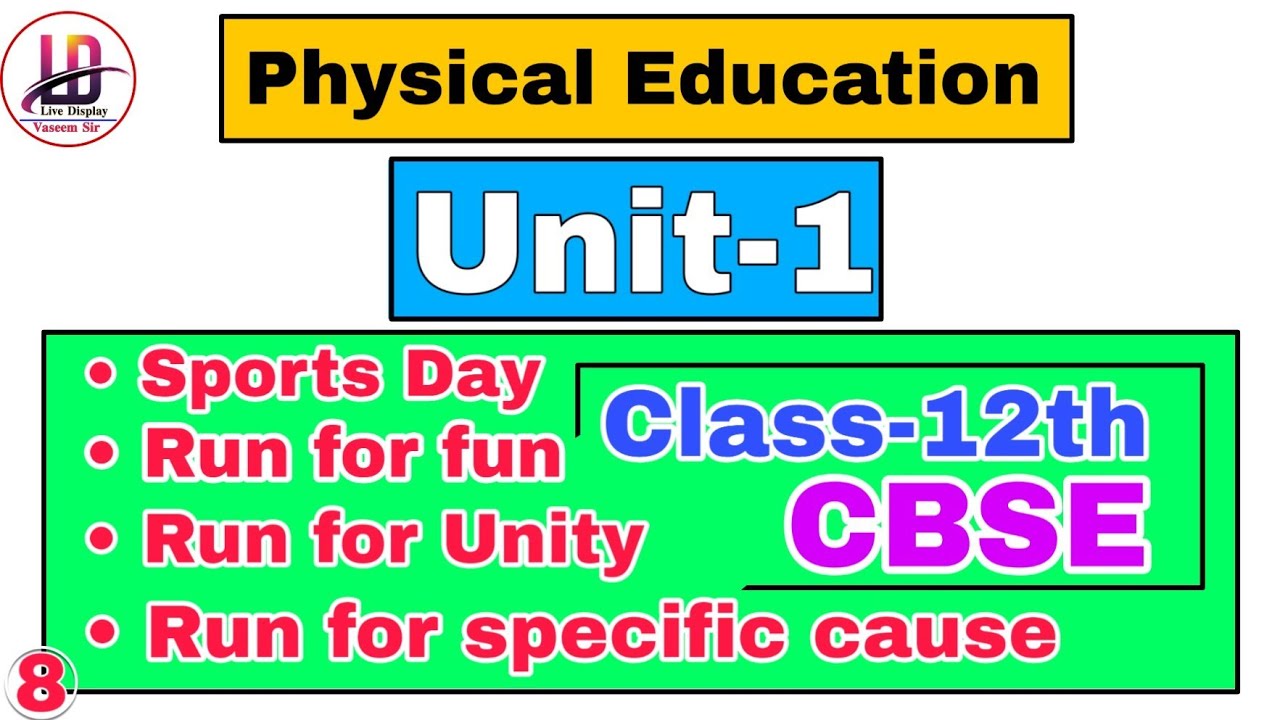 LD
Live Display
Vaseem Sir

Physical Education

Unit-1

• Sports Day
• Run for fun
• Run for Unity
• Run for specific cause

Class-12th
CBSE

8